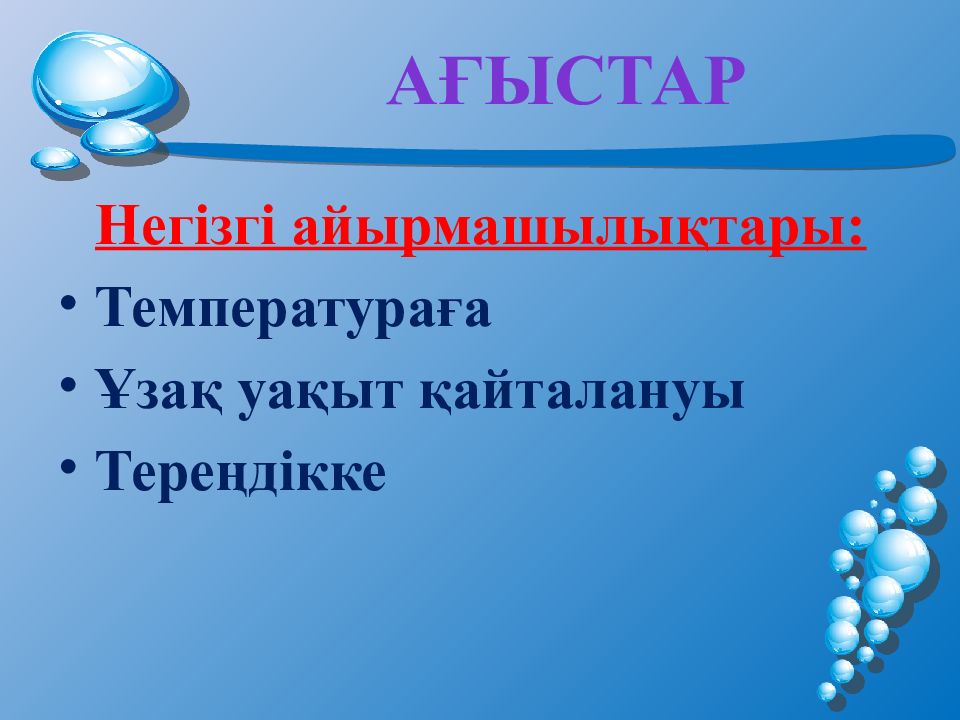 АҒЫСТАР

Негізгі айырмашылықтары:

• Температураға
• Ұзақ уақыт қайталануы
• Тереңдікке